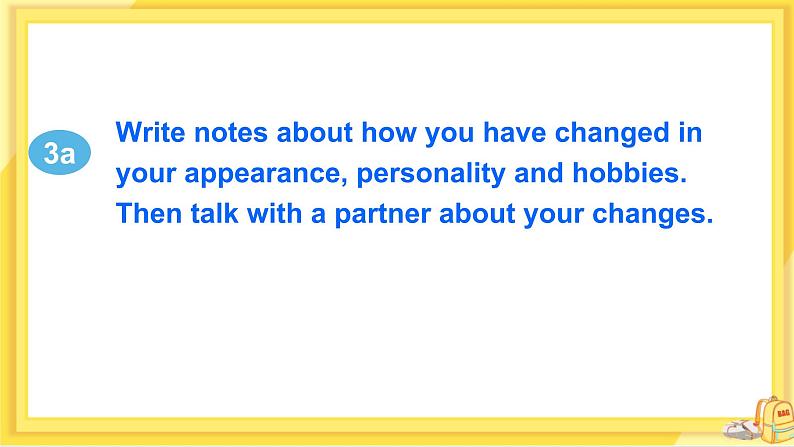 3a

Write notes about how you have changed in your appearance, personality and hobbies. Then talk with a partner about your changes.

BAG